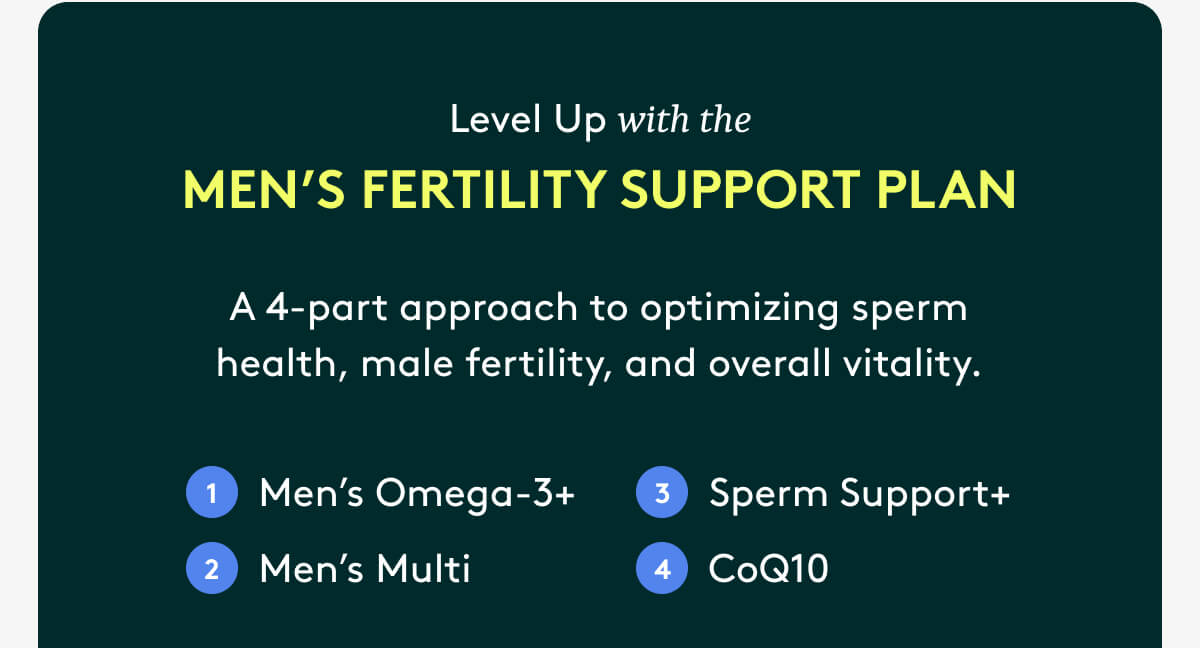 Level Up with the

MEN'S FERTILITY SUPPORT PLAN

A 4-part approach to optimizing sperm health, male fertility, and overall vitality.

1 Men's Omega-3+

2 Men's Multi

3 Sperm Support+

4 CoQ10